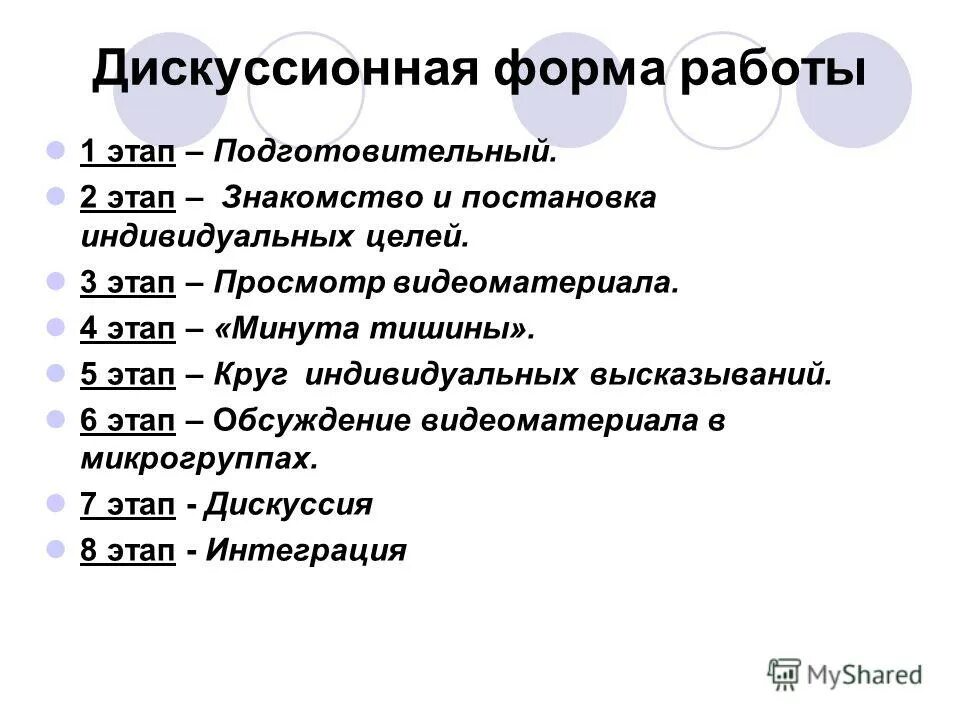 Дискуссионная форма работы

1 этап – Подготовительный.

2 этап – Знакомство и постановка индивидуальных целей.

3 этап – Просмотр видеоматериала.

4 этап – «Минута тишины».

5 этап – Круг индивидуальных высказываний.

6 этап – Обсуждение видеоматериала в микрогруппах.

7 этап - Дискуссия

8 этап - Интеграция

MyShared